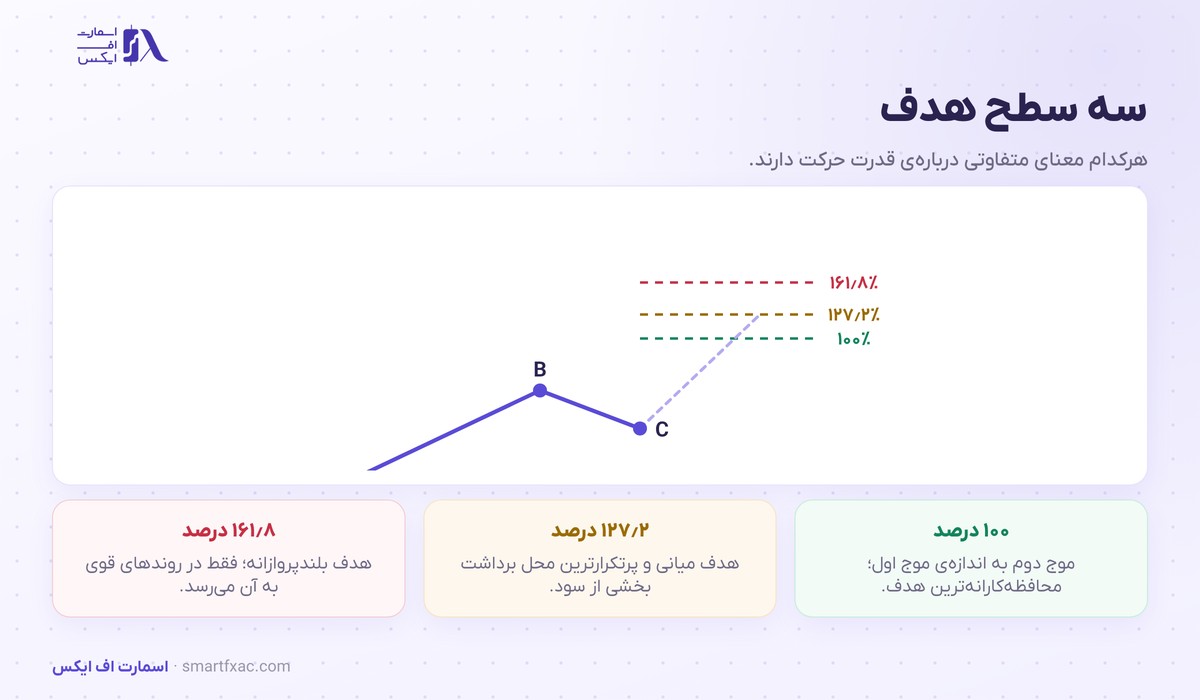 اسمارت
اف
ایکس

سه سطح هدف

هرکدام معنای متفاوتی درباره‌ی قدرت حرکت دارند.

۱۶۱/۸٪
۱۲۷/۲٪
۱۰۰٪
B
C

۱۰۰ درصد
موج دوم به اندازه‌ی موج اول؛ محافظه‌کارانه‌ترین هدف.

۱۲۷/۲ درصد
هدف میانی و پرتکرارترین محل برداشت بخشی از سود.

۱۶۱/۸ درصد
هدف بلندپروازانه؛ فقط در روندهای قوی به آن می‌رسد.

اسمارت اف ایکس · smartfxac.com